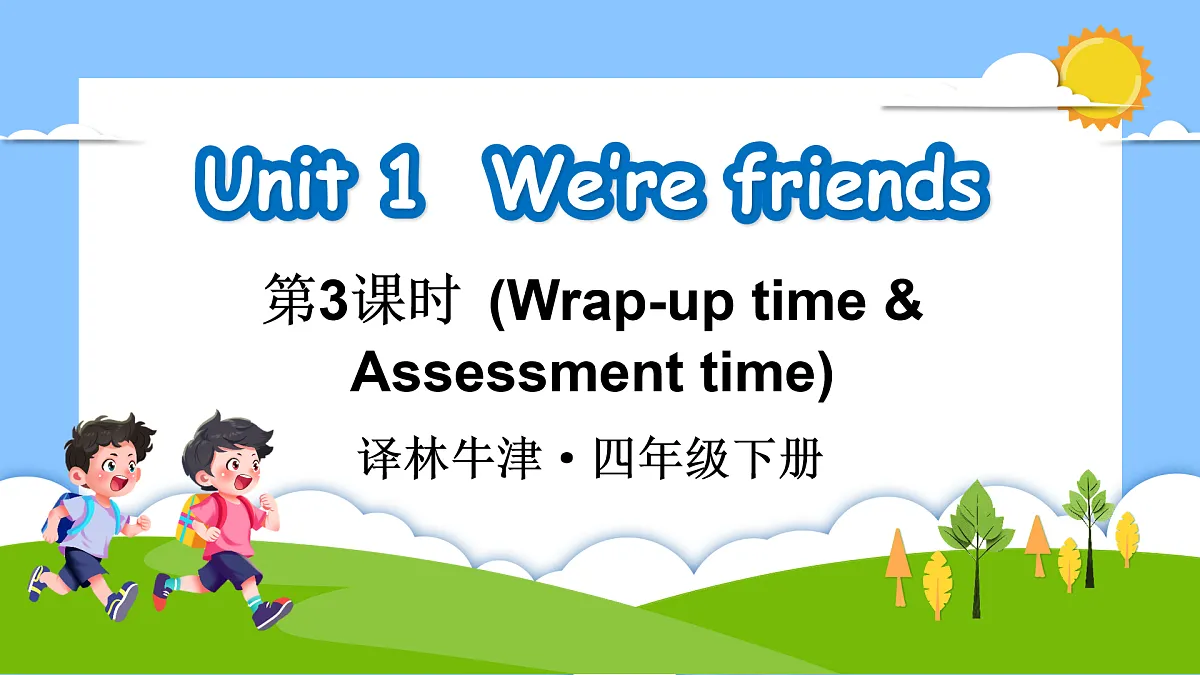 Unit 1 We're friends

第3课时 (Wrap-up time & Assessment time)

译林牛津・四年级下册